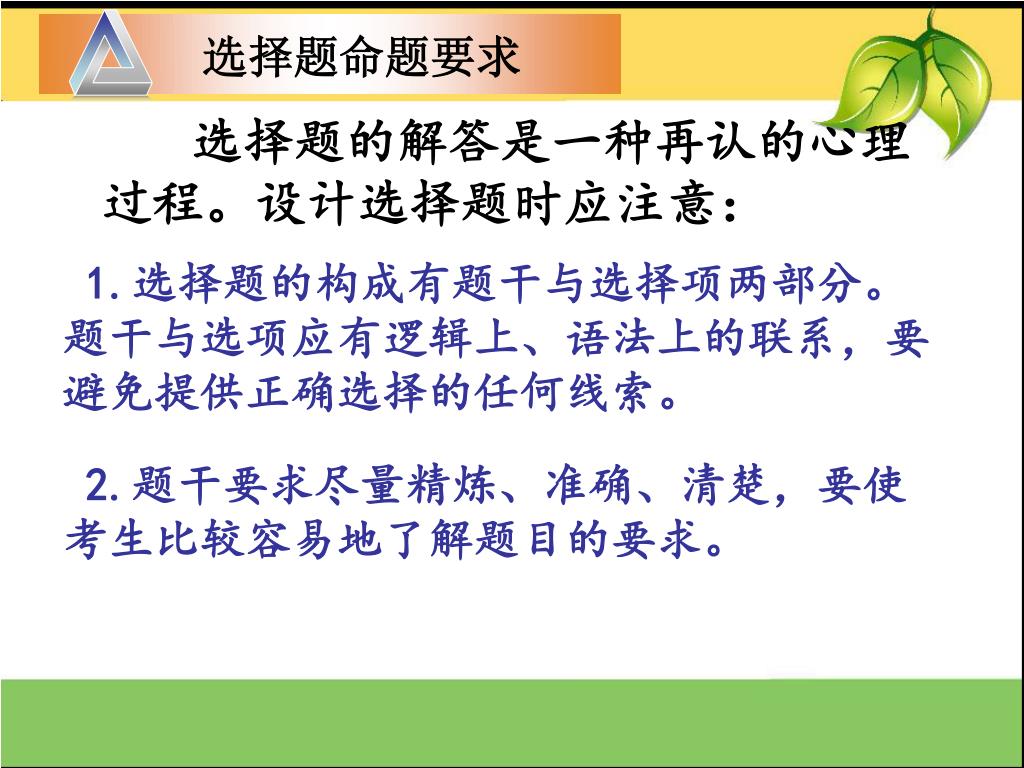 选择题命题要求

选择题的解答是一种再认的心理过程。设计选择题时应注意：

1. 选择题的构成有题干与选择项两部分。题干与选项应有逻辑上、语法上的联系，要避免提供正确选择的任何线索。

2. 题干要求尽量精炼、准确、清楚，要使考生比较容易地了解题目的要求。